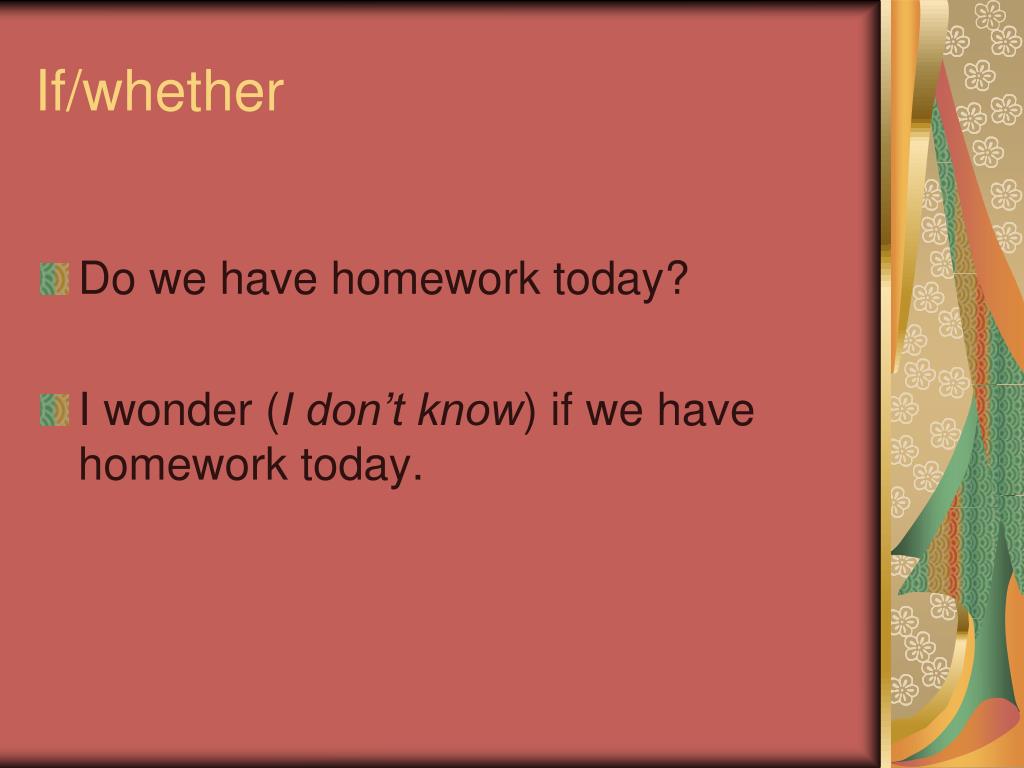 If/whether

Do we have homework today?

I wonder (I don’t know) if we have homework today.